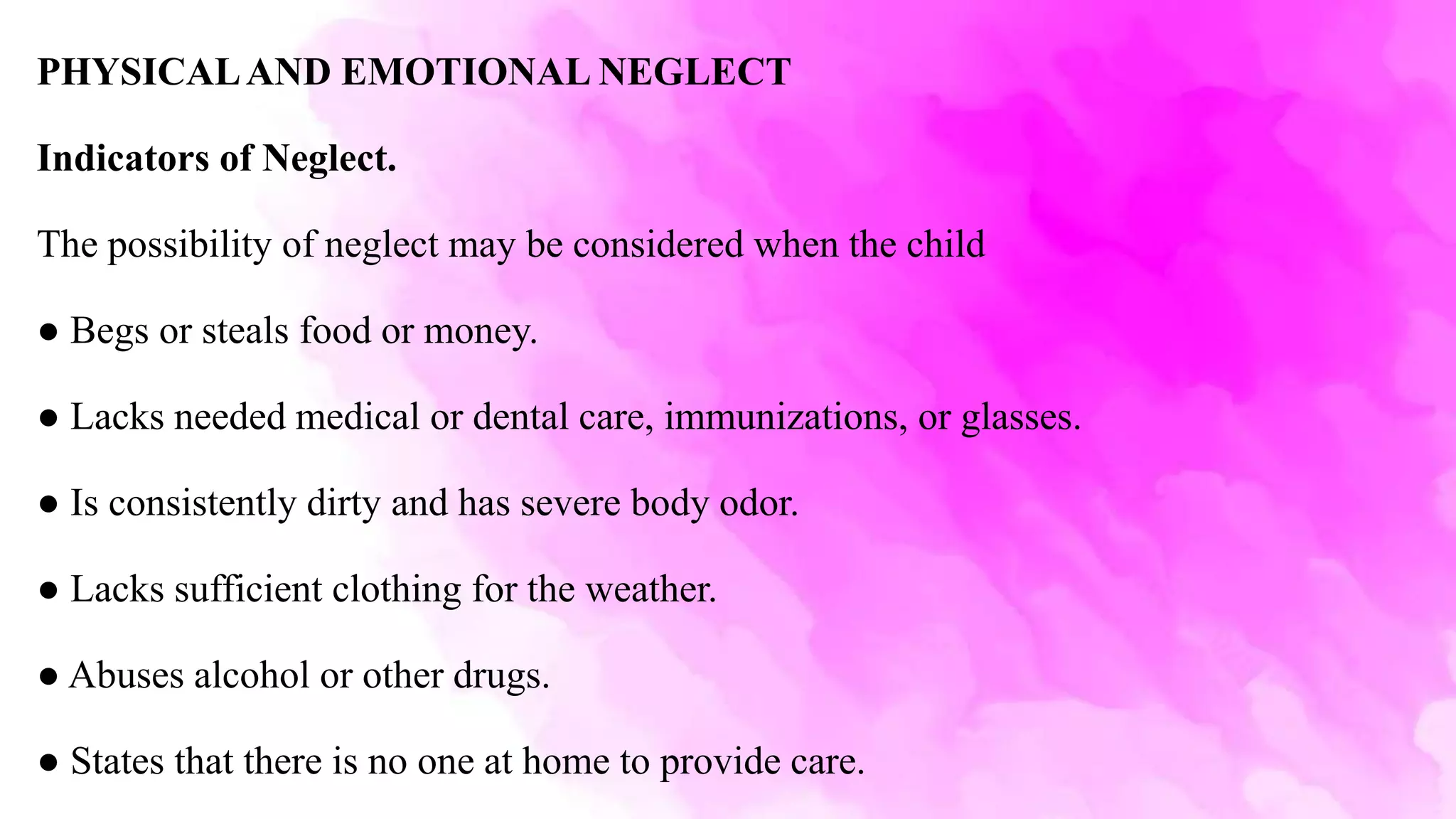 PHYSICAL AND EMOTIONAL NEGLECT

Indicators of Neglect.

The possibility of neglect may be considered when the child

● Begs or steals food or money.

● Lacks needed medical or dental care, immunizations, or glasses.

● Is consistently dirty and has severe body odor.

● Lacks sufficient clothing for the weather.

● Abuses alcohol or other drugs.

● States that there is no one at home to provide care.